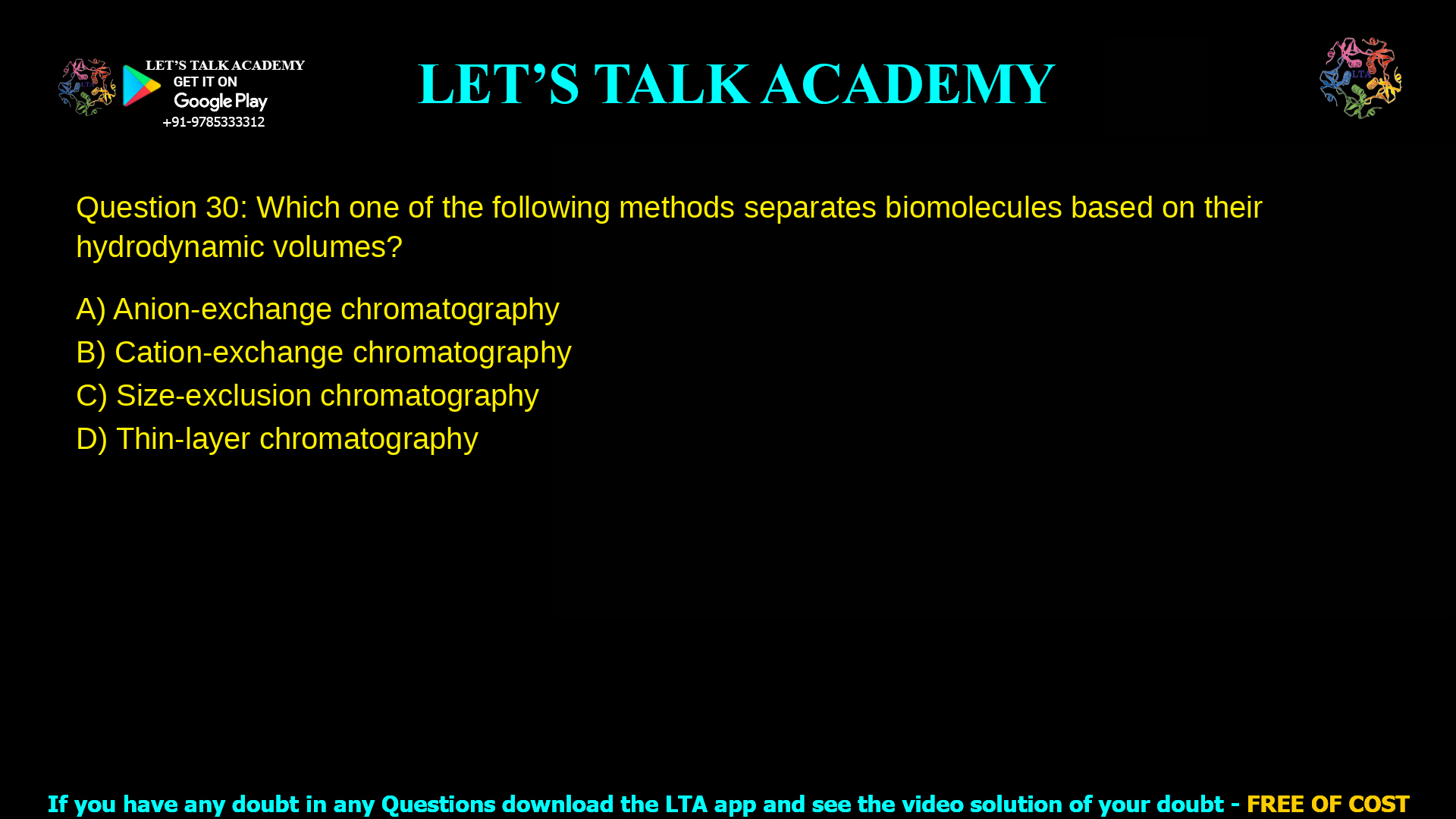 LET'S TALK ACADEMY
GET IT ON
Google Play
+91-9785333312

LET'S TALK ACADEMY

LTA

Question 30: Which one of the following methods separates biomolecules based on their hydrodynamic volumes?

A) Anion-exchange chromatography
B) Cation-exchange chromatography
C) Size-exclusion chromatography
D) Thin-layer chromatography

If you have any doubt in any Questions download the LTA app and see the video solution of your doubt - FREE OF COST